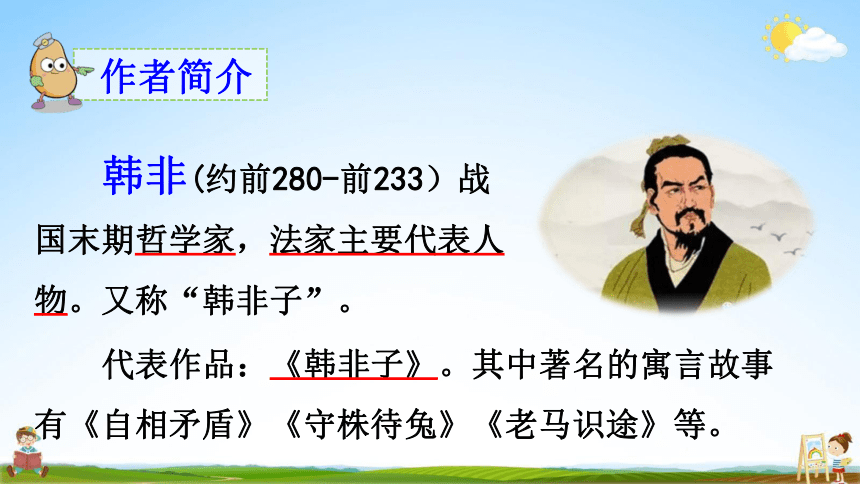 作者简介

韩非(约前280-前233）战国末期哲学家，法家主要代表人物。又称“韩非子”。

代表作品：《韩非子》。其中著名的寓言故事有《自相矛盾》《守株待兔》《老马识途》等。